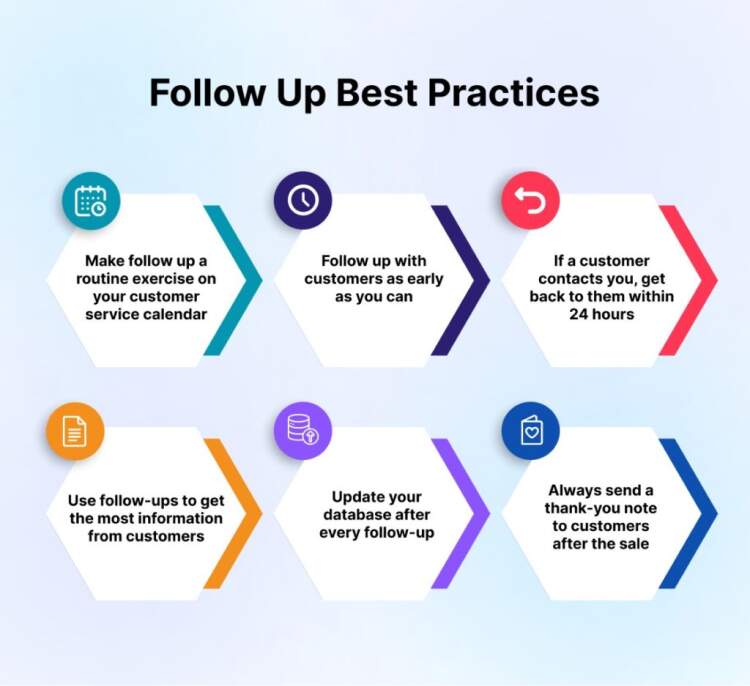 Follow Up Best Practices

Make follow up a routine exercise on your customer service calendar

Follow up with customers as early as you can

If a customer contacts you, get back to them within 24 hours

Use follow-ups to get the most information from customers

Update your database after every follow-up

Always send a thank-you note to customers after the sale